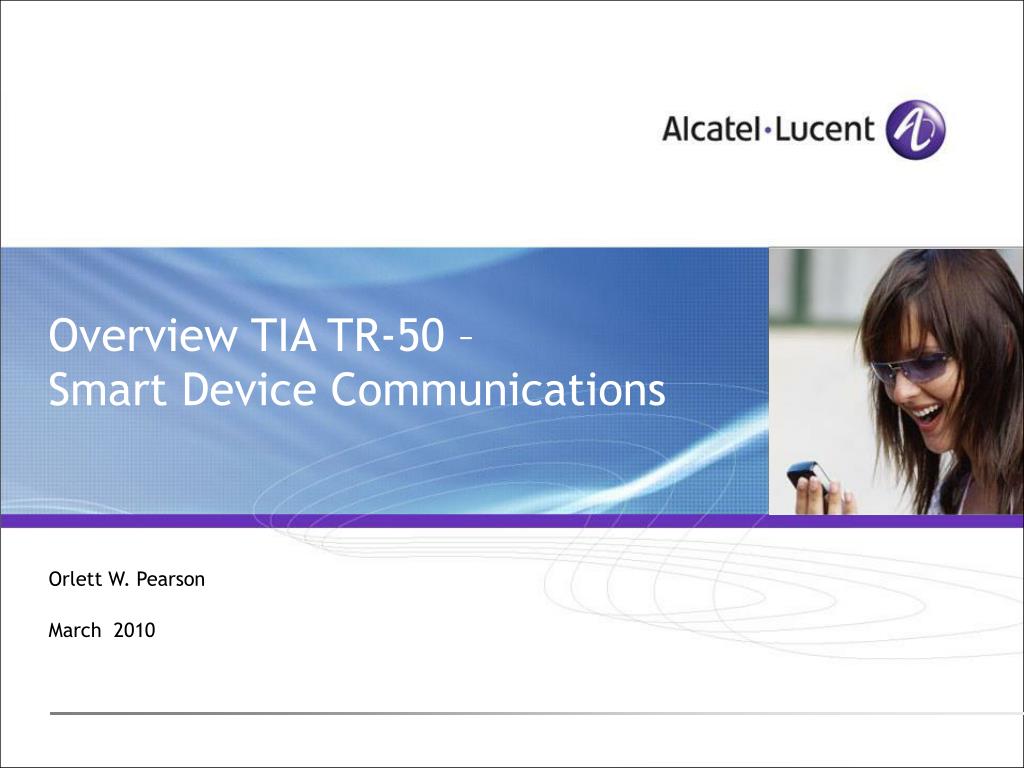 Alcatel·Lucent

Overview TIA TR-50 –
Smart Device Communications

Orlett W. Pearson

March 2010